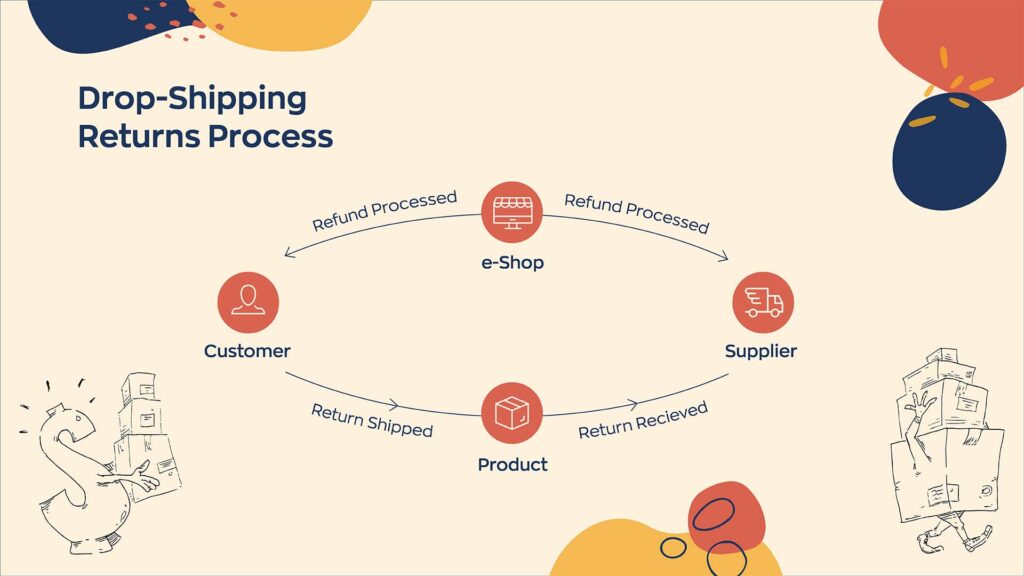 Drop-Shipping Returns Process

Refund Processed

e-Shop

Refund Processed

Customer

Supplier

Return Shipped

Product

Return Recieved